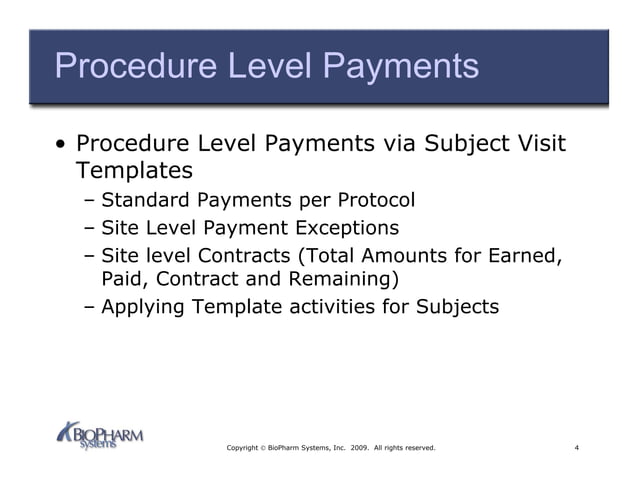 Procedure Level Payments

• Procedure Level Payments via Subject Visit Templates
– Standard Payments per Protocol
– Site Level Payment Exceptions
– Site level Contracts (Total Amounts for Earned, Paid, Contract and Remaining)
– Applying Template activities for Subjects

BIOPHARM Systems

Copyright © BioPharm Systems, Inc. 2009. All rights reserved.

4